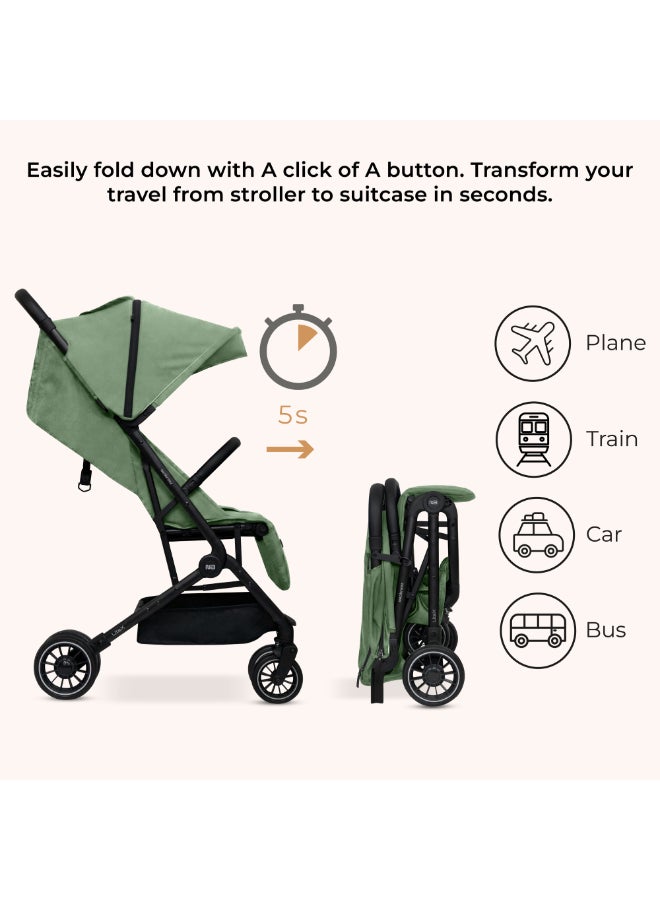 Easily fold down with A click of A button. Transform your travel from stroller to suitcase in seconds.

5s

Plane

Train

Car

Bus